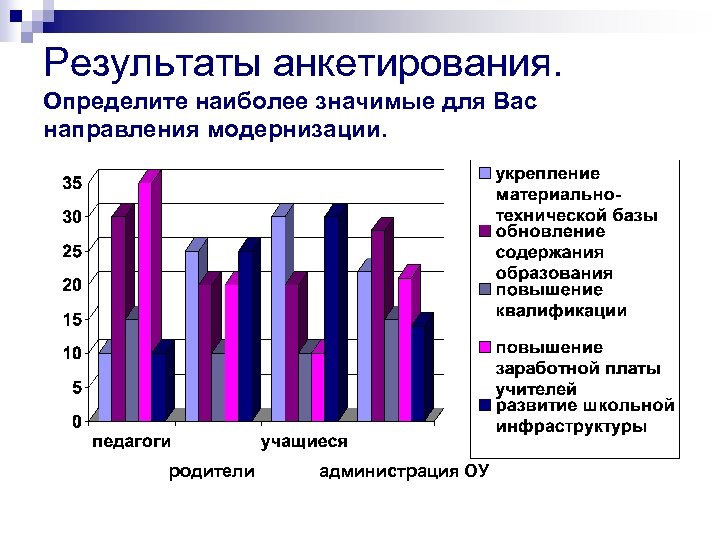 Результаты анкетирования.
Определите наиболее значимые для Вас направления модернизации.

35
30
25
20
15
10
5
0

педагоги
родители
учащиеся
администрация ОУ

укрепление материально-технической базы
обновление содержания образования
повышение квалификации
повышение заработной платы учителей
развитие школьной инфраструктуры